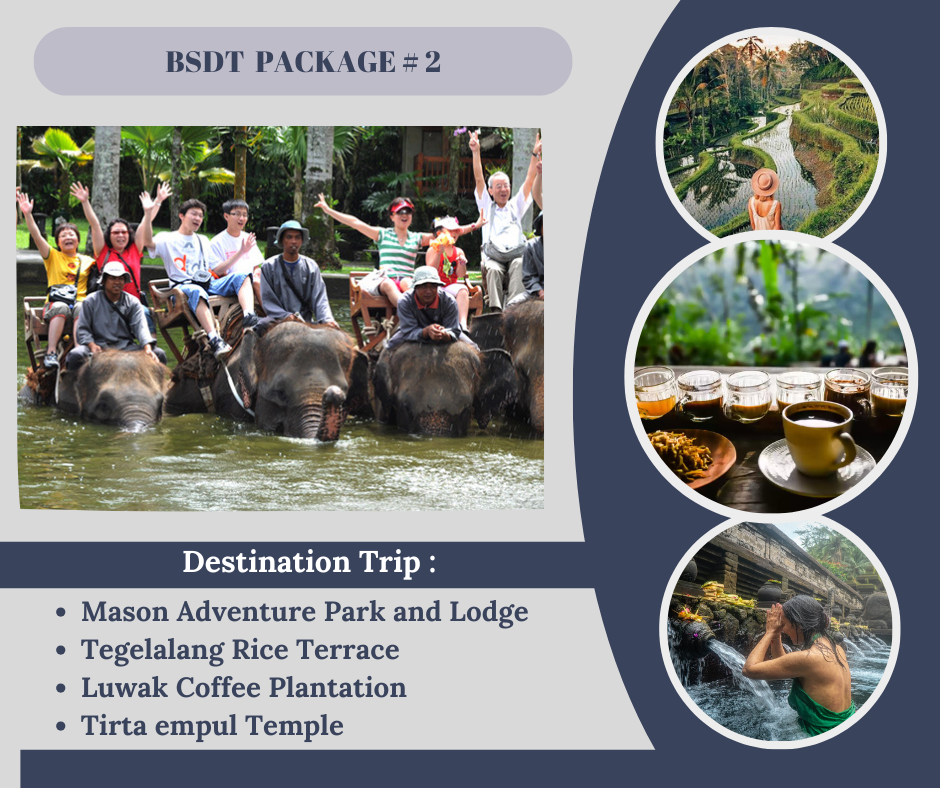 BSDT PACKAGE # 2

Destination Trip :

- Mason Adventure Park and Lodge
- Tegelalang Rice Terrace
- Luwak Coffee Plantation
- Tirta empul Temple